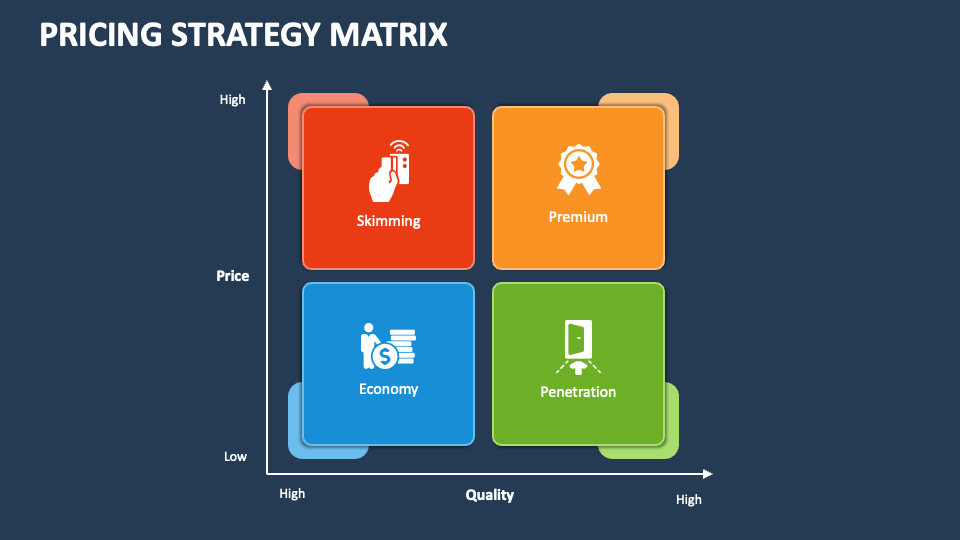 PRICING STRATEGY MATRIX

High

Price

Low

Skimming

Premium

Economy

Penetration

High

Quality

High